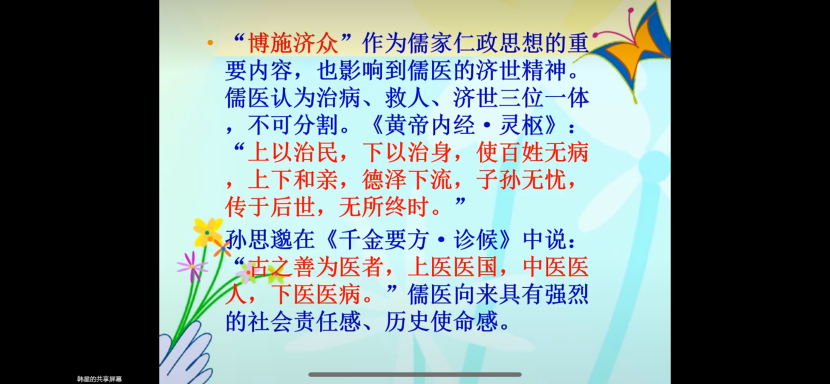 • “博施济众”作为儒家仁政思想的重要内容，也影响到儒医的济世精神。儒医认为治病、救人、济世三位一体，不可分割。《黄帝内经·灵枢》：“上以治民，下以治身，使百姓无病，上下和亲，德泽下流，子孙无忧，传于后世，无所终时。”

孙思邈在《千金要方·诊候》中说：“古之善为医者，上医医国，中医医人，下医医病。”儒医向来具有强烈的社会责任感、历史使命感。

韩星的共享屏幕